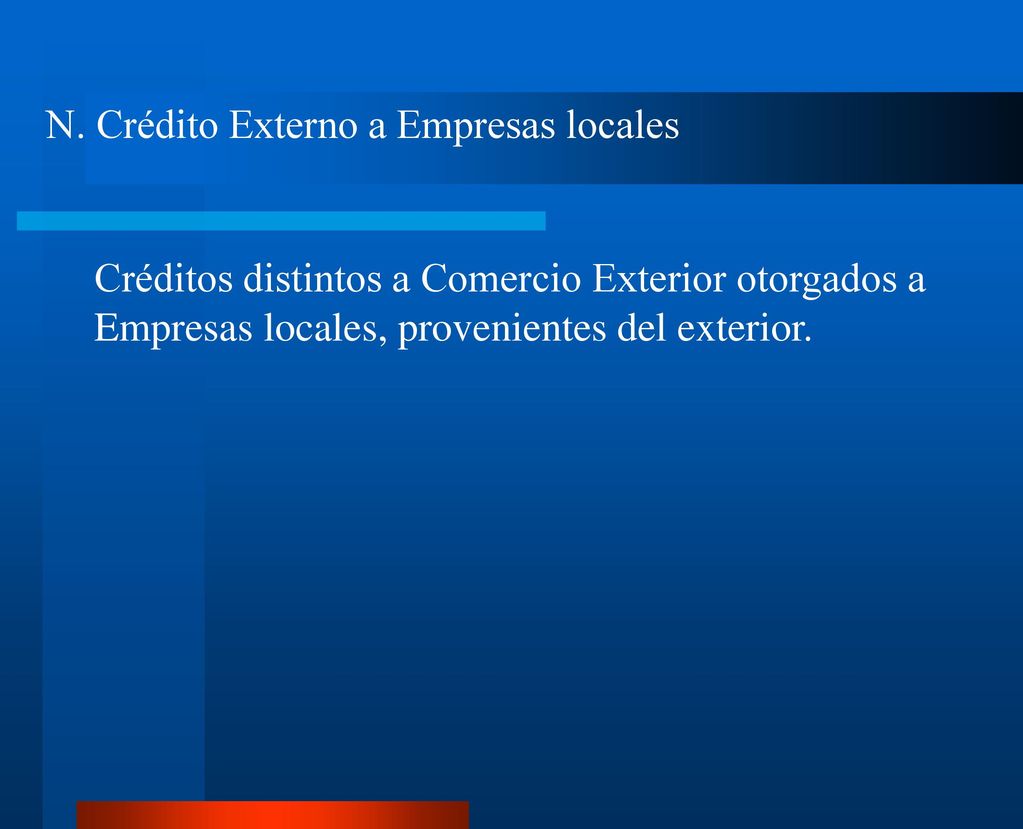 N. Crédito Externo a Empresas locales

Créditos distintos a Comercio Exterior otorgados a Empresas locales, provenientes del exterior.